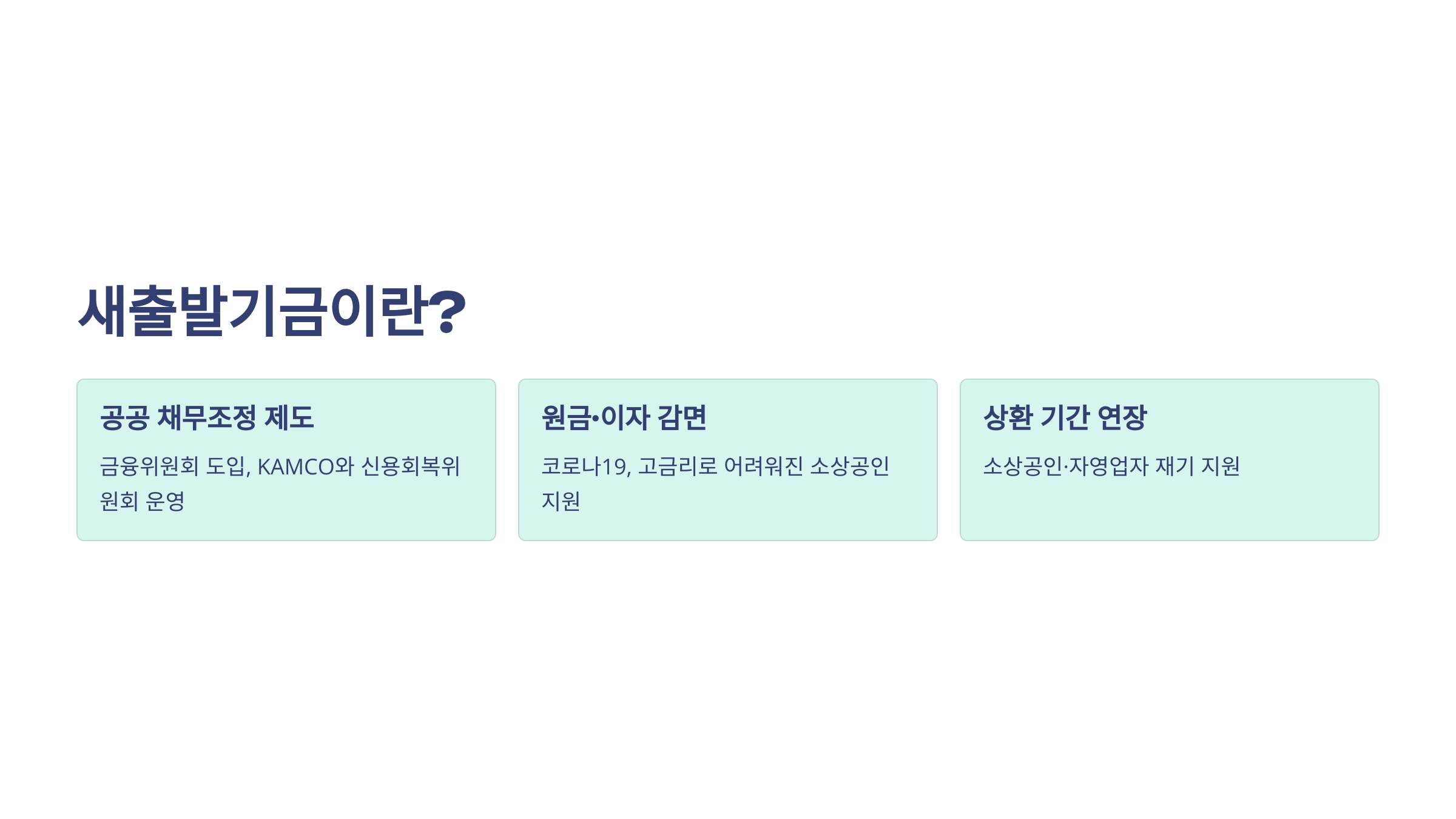 새출발기금이란?

공공 채무조정 제도

금융위원회 도입, KAMCO와 신용회복위원회 운영

원금·이자 감면

코로나19, 고금리로 어려워진 소상공인 지원

상환 기간 연장

소상공인·자영업자 재기 지원